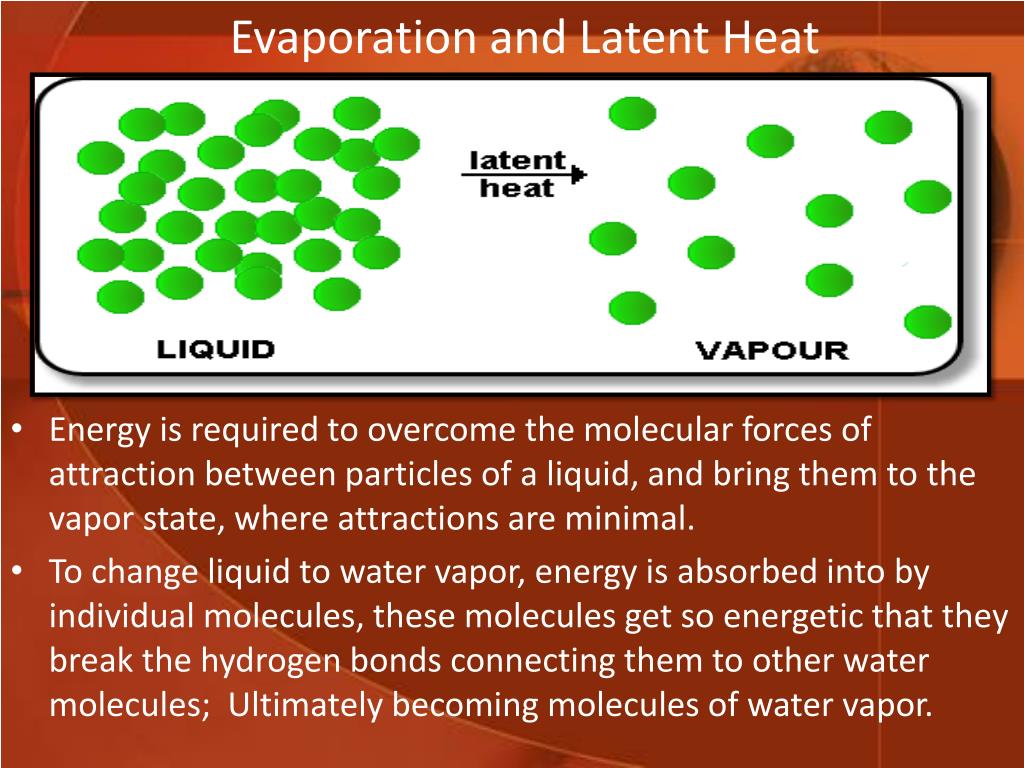 Evaporation and Latent Heat

latent heat

LIQUID

VAPOUR

• Energy is required to overcome the molecular forces of attraction between particles of a liquid, and bring them to the vapor state, where attractions are minimal.

• To change liquid to water vapor, energy is absorbed into by individual molecules, these molecules get so energetic that they break the hydrogen bonds connecting them to other water molecules;  Ultimately becoming molecules of water vapor.